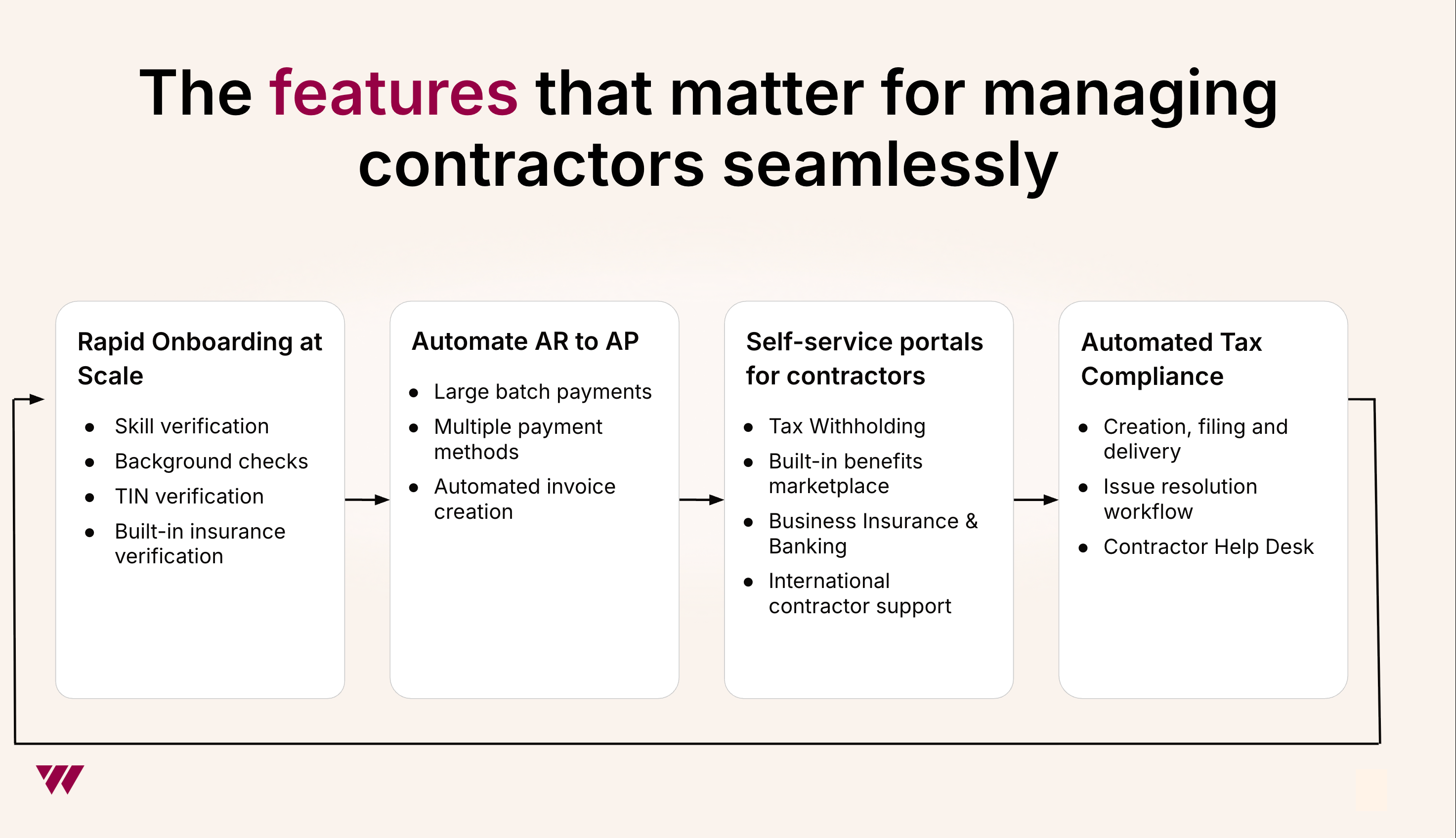 The features that matter for managing contractors seamlessly

Rapid Onboarding at Scale

- Skill verification
- Background checks
- TIN verification
- Built-in insurance verification

Automate AR to AP

- Large batch payments
- Multiple payment methods
- Automated invoice creation

Self-service portals for contractors

- Tax Withholding
- Built-in benefits marketplace
- Business Insurance & Banking
- International contractor support

Automated Tax Compliance

- Creation, filing and delivery
- Issue resolution workflow
- Contractor Help Desk